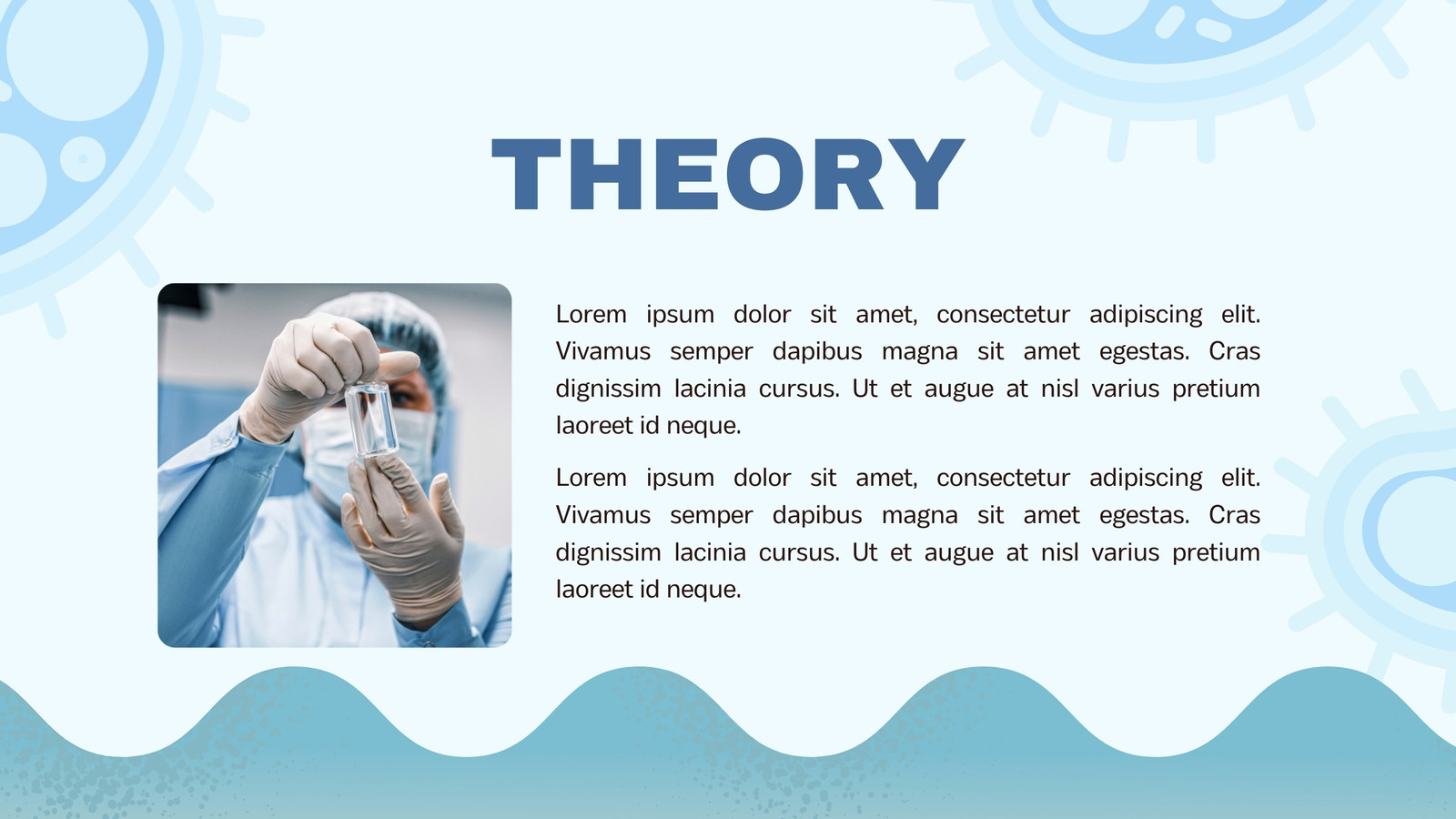 THEORY

Lorem ipsum dolor sit amet, consectetur adipiscing elit. Vivamus semper dapibus magna sit amet egestas. Cras dignissim lacinia cursus. Ut et augue at nisl varius pretium laoreet id neque.

Lorem ipsum dolor sit amet, consectetur adipiscing elit. Vivamus semper dapibus magna sit amet egestas. Cras dignissim lacinia cursus. Ut et augue at nisl varius pretium laoreet id neque.